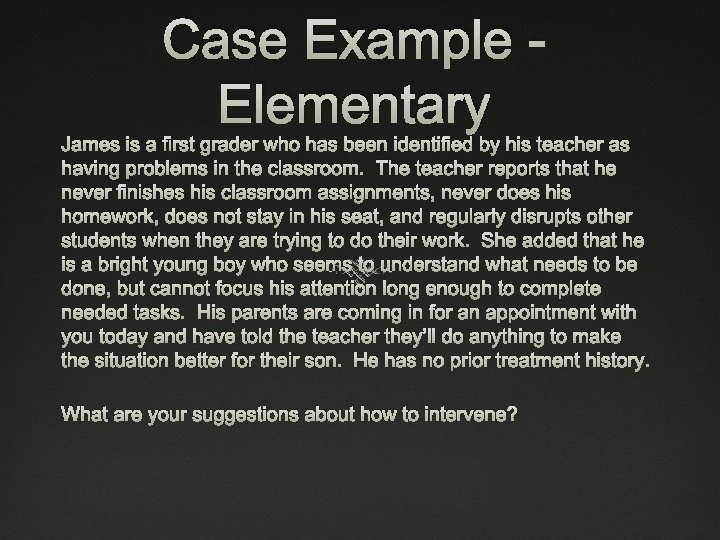 Case Example - Elementary

James is a first grader who has been identified by his teacher as having problems in the classroom. The teacher reports that he never finishes his classroom assignments, never does his homework, does not stay in his seat, and regularly disrupts other students when they are trying to do their work. She added that he is a bright young boy who seems to understand what needs to be done, but cannot focus his attention long enough to complete needed tasks. His parents are coming in for an appointment with you today and have told the teacher they'll do anything to make the situation better for their son. He has no prior treatment history.

What are your suggestions about how to intervene?